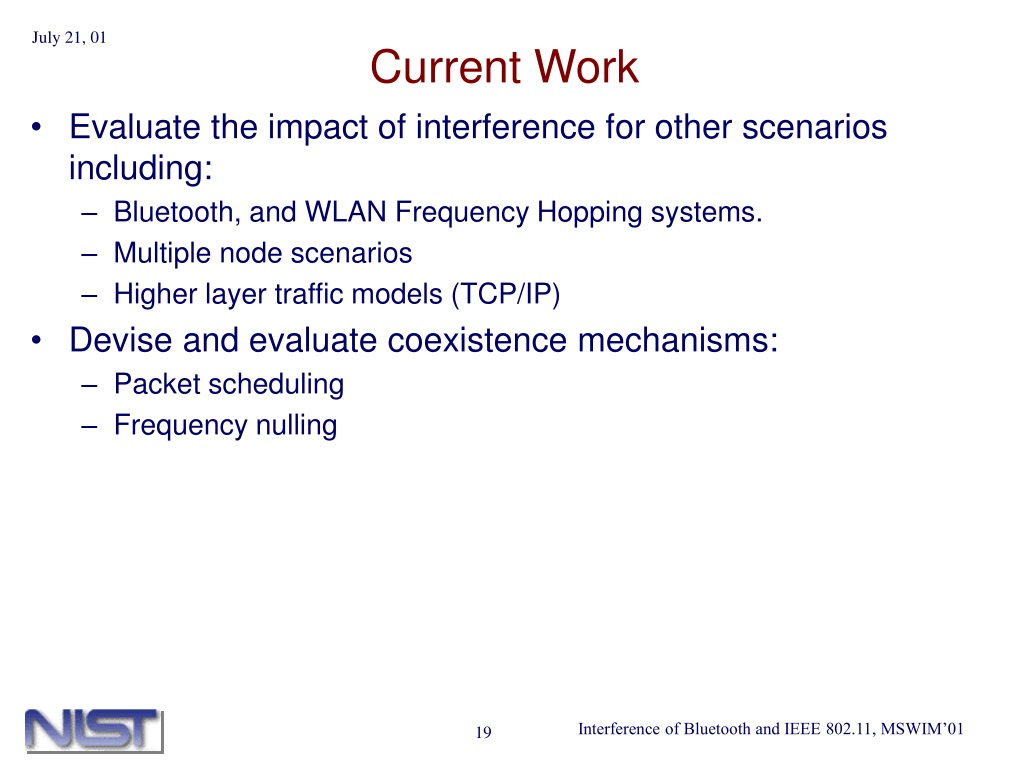 July 21, 01

Current Work

• Evaluate the impact of interference for other scenarios including:
– Bluetooth, and WLAN Frequency Hopping systems.
– Multiple node scenarios
– Higher layer traffic models (TCP/IP)
• Devise and evaluate coexistence mechanisms:
– Packet scheduling
– Frequency nulling

NIST

19

Interference of Bluetooth and IEEE 802.11, MSWIM'01